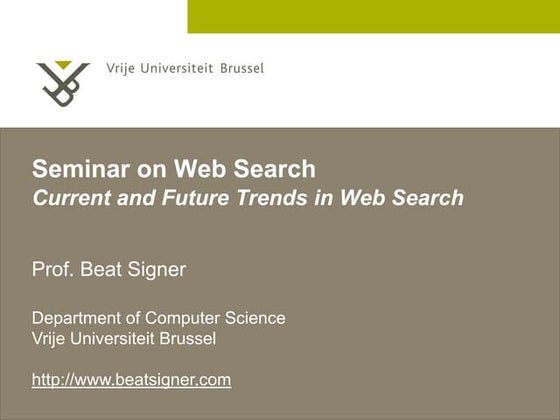 Vrije Universiteit Brussel

Seminar on Web Search
Current and Future Trends in Web Search

Prof. Beat Signer

Department of Computer Science
Vrije Universiteit Brussel

http://www.beatsigner.com